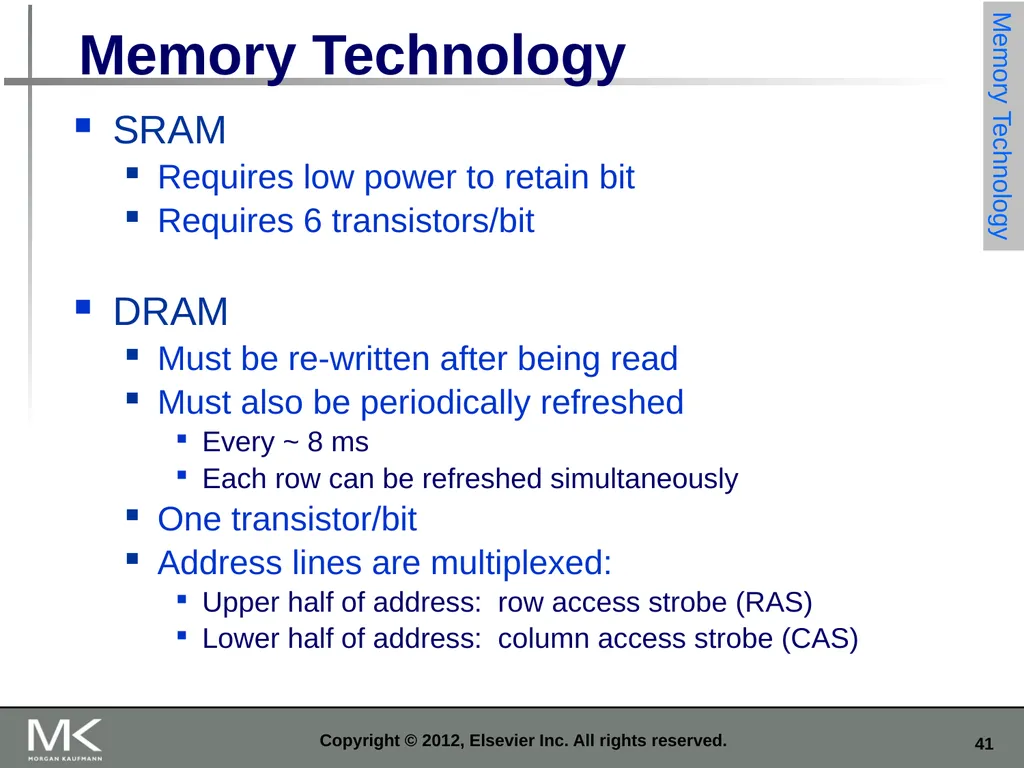 Memory Technology

Memory Technology

- SRAM
  - Requires low power to retain bit
  - Requires 6 transistors/bit

- DRAM
  - Must be re-written after being read
  - Must also be periodically refreshed
    - Every ~ 8 ms
    - Each row can be refreshed simultaneously
  - One transistor/bit
  - Address lines are multiplexed:
    - Upper half of address: row access strobe (RAS)
    - Lower half of address: column access strobe (CAS)

MK MORGAN KAUFMANN

Copyright © 2012, Elsevier Inc. All rights reserved.

41